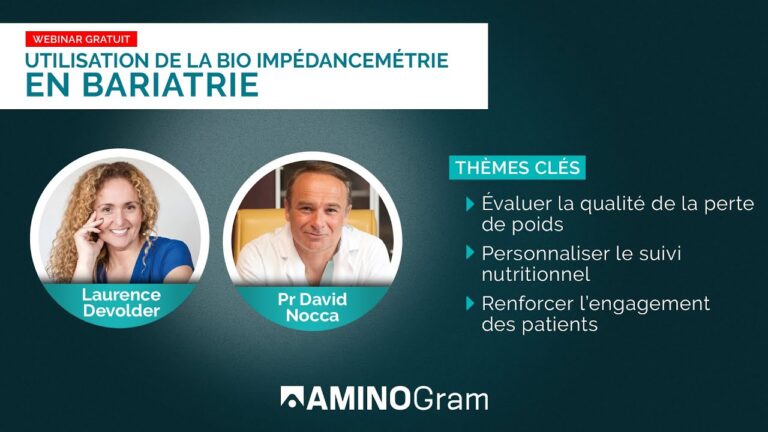 WEBINAR GRATUIT

UTILISATION DE LA BIO IMPÉDANCEMÉTRIE EN BARIATRIE

Laurence Devolder

Pr David Nocca

THÈMES CLÉS

Évaluer la qualité de la perte de poids

Personnaliser le suivi nutritionnel

Renforcer l'engagement des patients

AMINOGram